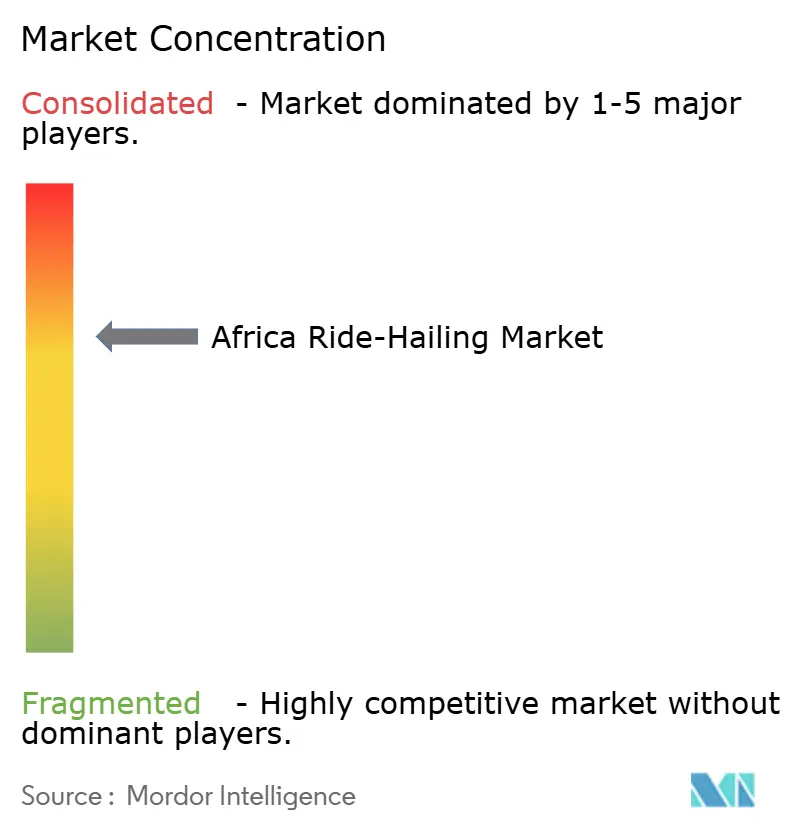 Market Concentration

Consolidated - Market dominated by 1-5 major players.

Africa Ride-Hailing Market

Fragmented - Highly competitive market without dominant players.

Source : Mordor Intelligence